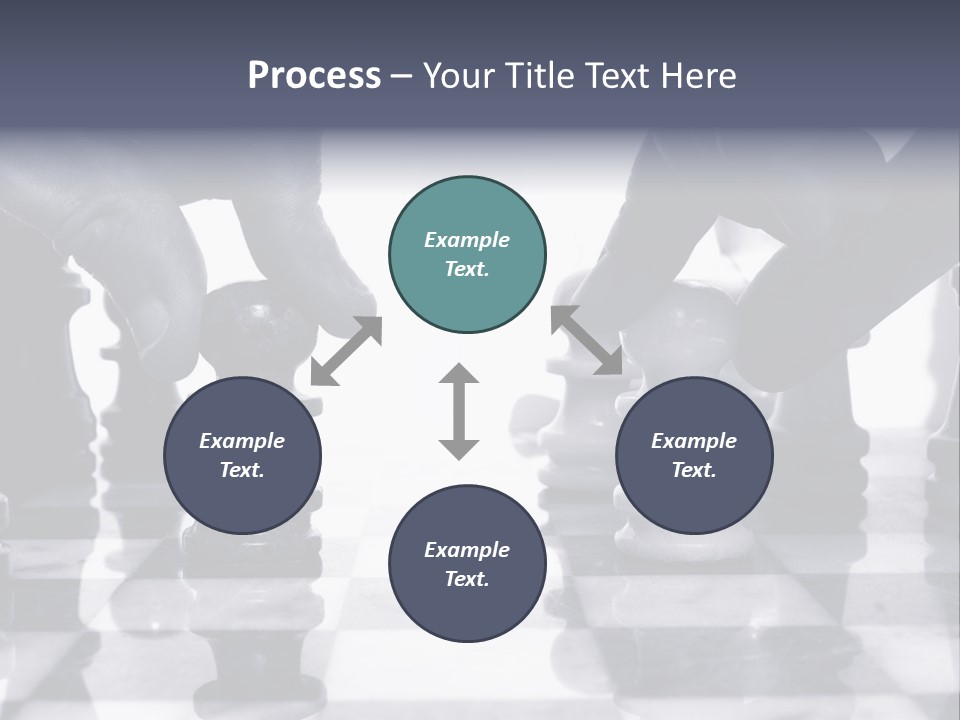 Process – Your Title Text Here

Example Text.

Example Text.

Example Text.

Example Text.